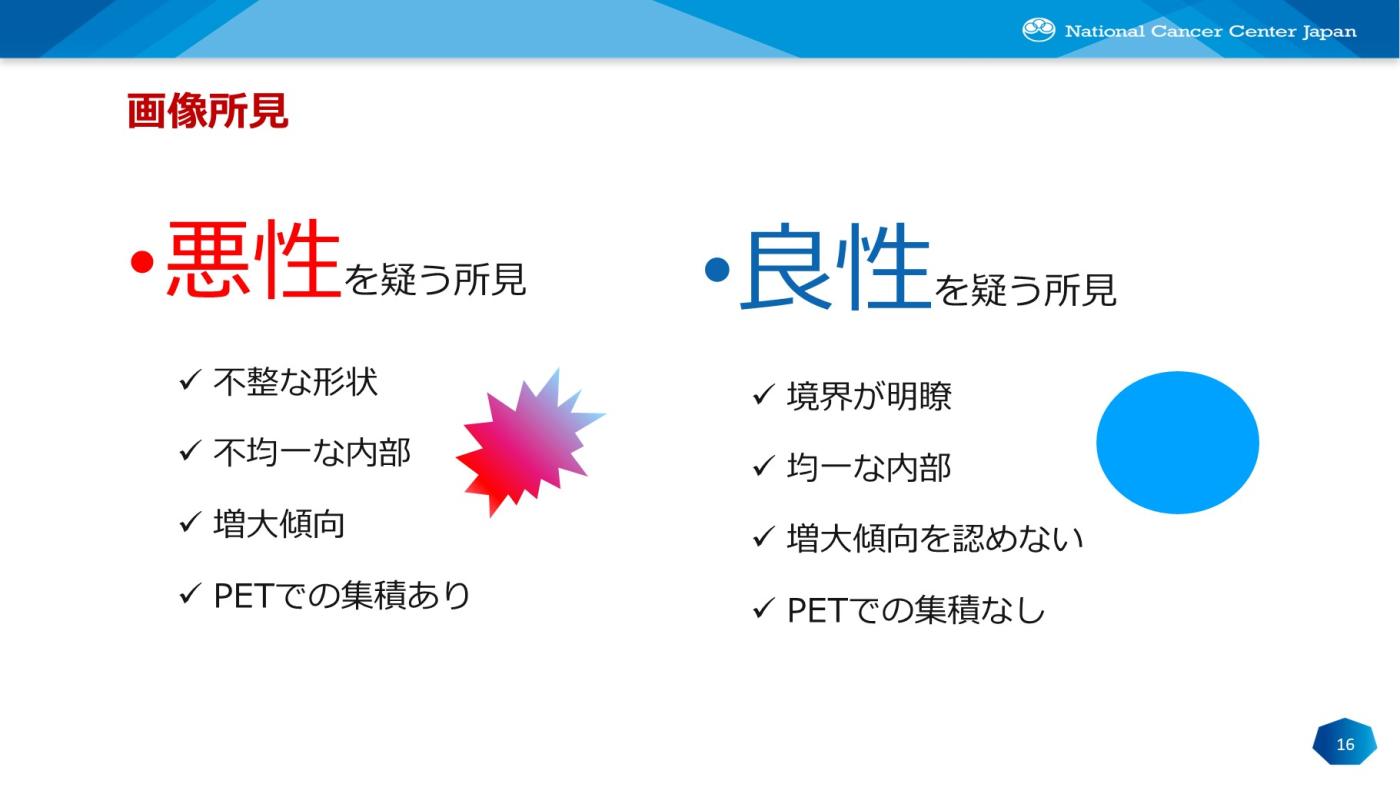 National Cancer Center Japan

画像所見

• 悪性を疑う所見

✓ 不整な形状
✓ 不均一な内部
✓ 増大傾向
✓ PETでの集積あり

• 良性を疑う所見

✓ 境界が明瞭
✓ 均一な内部
✓ 増大傾向を認めない
✓ PETでの集積なし

16